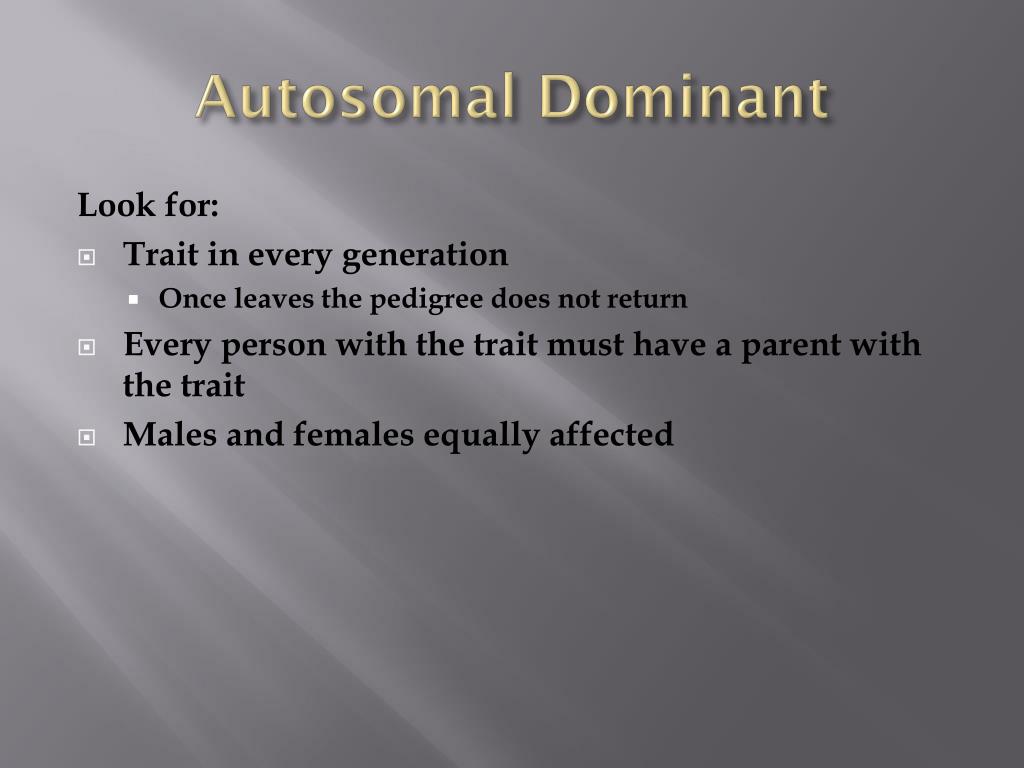 Autosomal Dominant

Look for:

- Trait in every generation
  - Once leaves the pedigree does not return
- Every person with the trait must have a parent with the trait
- Males and females equally affected